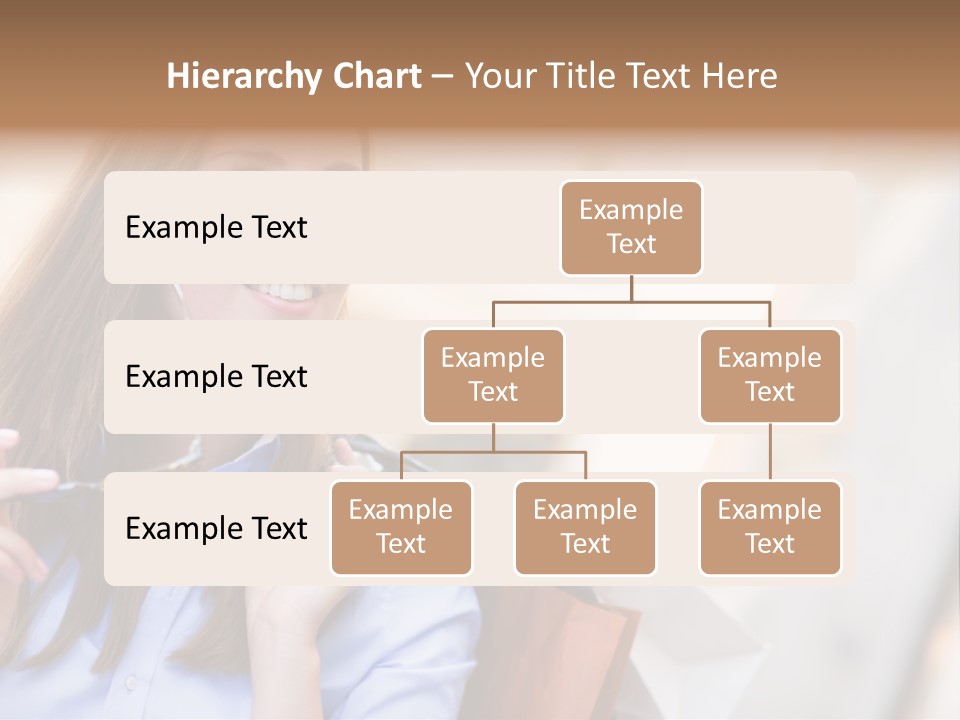 Hierarchy Chart – Your Title Text Here

Example Text

Example Text

Example Text

Example Text

Example Text

Example Text

Example Text

Example Text

Example Text